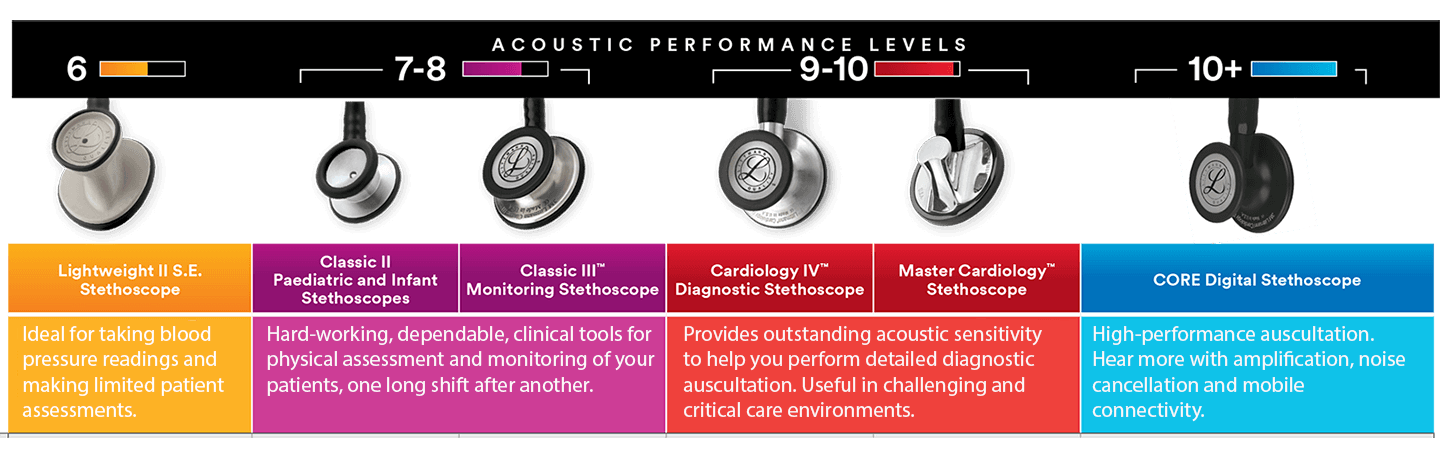 ACOUSTIC PERFORMANCE LEVELS

6

7-8

9-10

10+

Lightweight II S.E. Stethoscope

Classic II Paediatric and Infant Stethoscopes

Classic III™ Monitoring Stethoscope

Cardiology IV™ Diagnostic Stethoscope

Master Cardiology™ Stethoscope

CORE Digital Stethoscope

Ideal for taking blood pressure readings and making limited patient assessments.

Hard-working, dependable, clinical tools for physical assessment and monitoring of your patients, one long shift after another.

Provides outstanding acoustic sensitivity to help you perform detailed diagnostic auscultation. Useful in challenging and critical care environments.

High-performance auscultation. Hear more with amplification, noise cancellation and mobile connectivity.